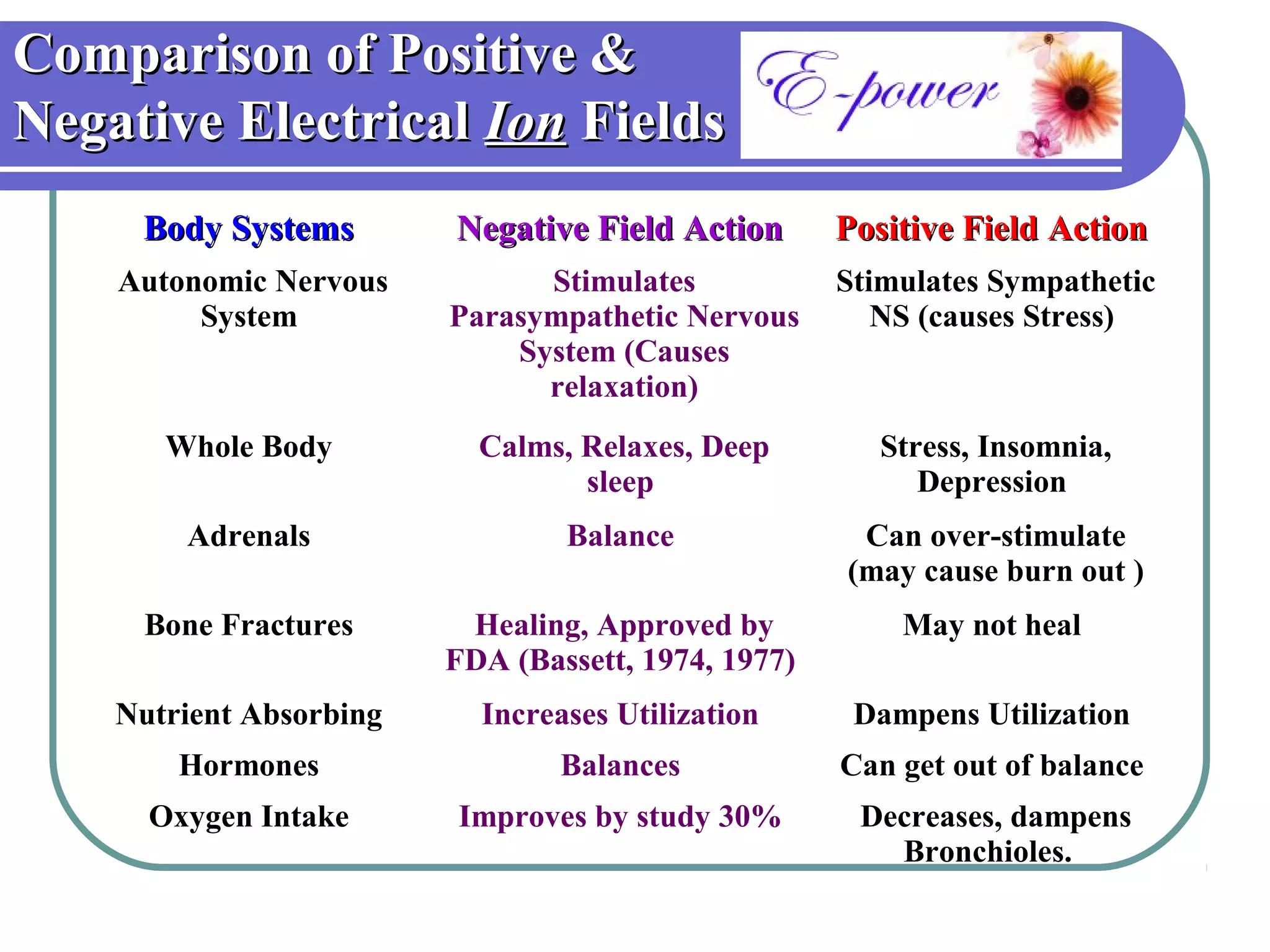 Comparison of Positive & Negative Electrical Ion Fields

E-power

| Body Systems | Negative Field Action | Positive Field Action |
|---|---|---|
| Autonomic Nervous System | Stimulates Parasympathetic Nervous System (Causes relaxation) | Stimulates Sympathetic NS (causes Stress) |
| Whole Body | Calms, Relaxes, Deep sleep | Stress, Insomnia, Depression |
| Adrenals | Balance | Can over-stimulate (may cause burn out ) |
| Bone Fractures | Healing, Approved by FDA (Bassett, 1974, 1977) | May not heal |
| Nutrient Absorbing | Increases Utilization | Dampens Utilization |
| Hormones | Balances | Can get out of balance |
| Oxygen Intake | Improves by study 30% | Decreases, dampens Bronchioles. |